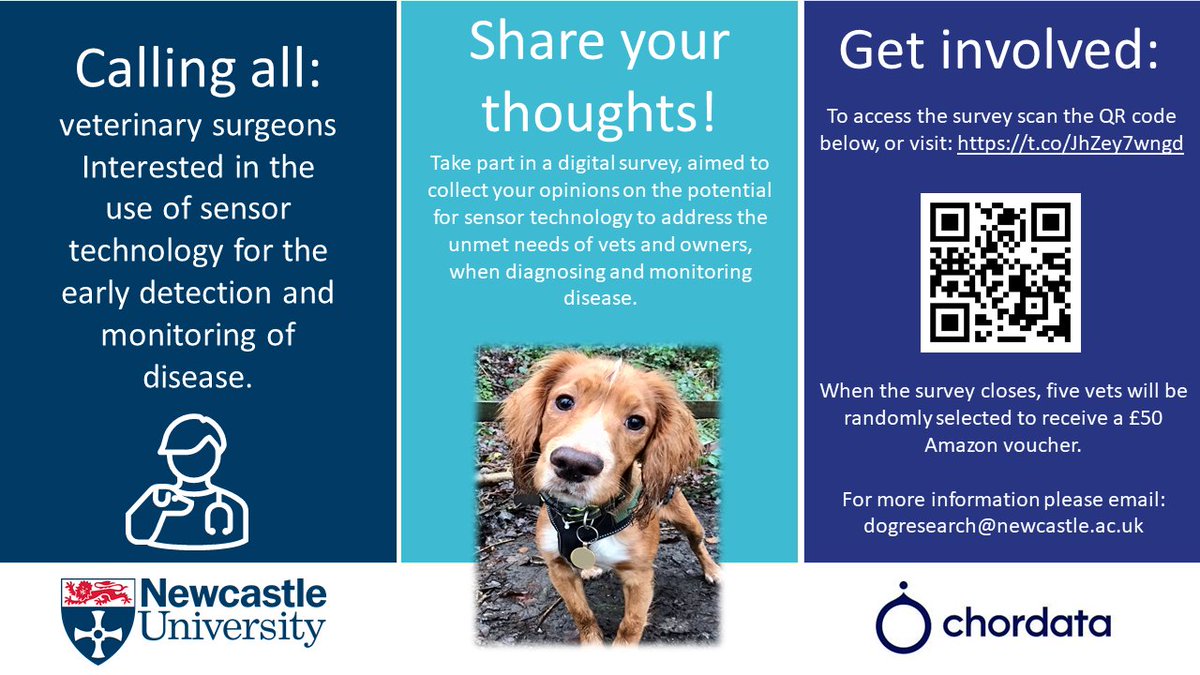 Calling all:

veterinary surgeons Interested in the use of sensor technology for the early detection and monitoring of disease.

Newcastle University

Share your thoughts!

Take part in a digital survey, aimed to collect your opinions on the potential for sensor technology to address the unmet needs of vets and owners, when diagnosing and monitoring disease.

Get involved:

To access the survey scan the QR code below, or visit: https://t.co/JhZey7wngd

When the survey closes, five vets will be randomly selected to receive a £50 Amazon voucher.

For more information please email: dogresearch@newcastle.ac.uk

chordata